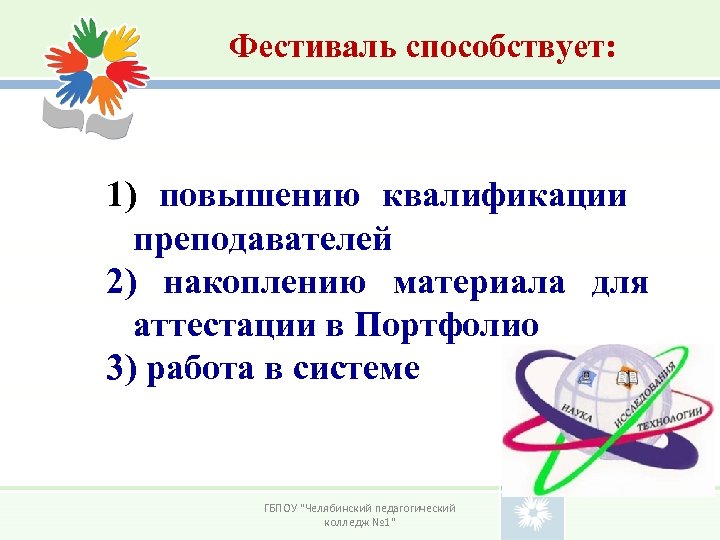 Фестиваль способствует:

1) повышению квалификации преподавателей
2) накоплению материала для аттестации в Портфолио
3) работа в системе

НАУКА
ИССЛЕДОВАНИЯ
ТЕХНОЛОГИИ

ГБПОУ "Челябинский педагогический колледж №1"